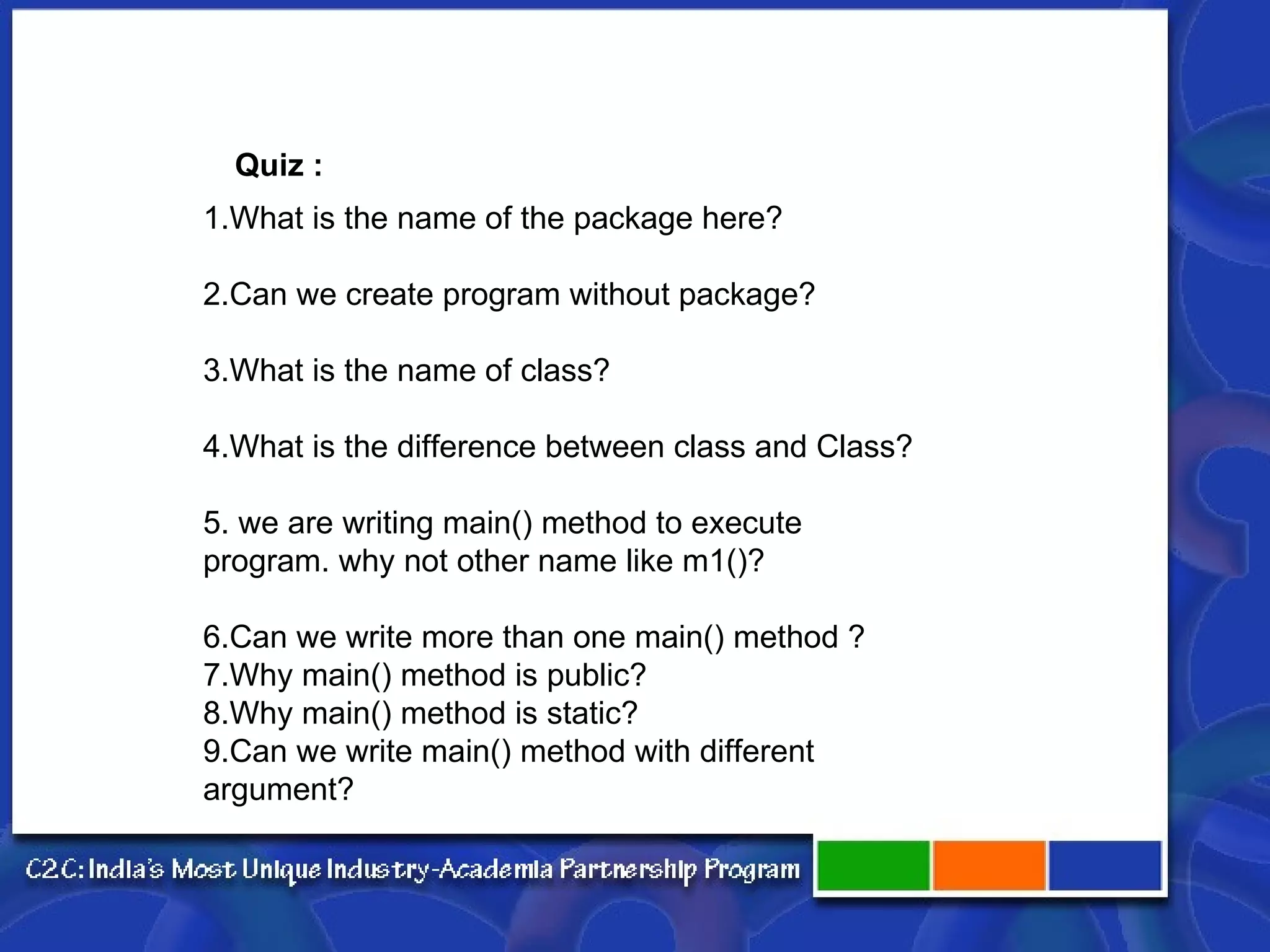 Quiz :

1.What is the name of the package here?

2.Can we create program without package?

3.What is the name of class?

4.What is the difference between class and Class?

5. we are writing main() method to execute program. why not other name like m1()?

6.Can we write more than one main() method ?
7.Why main() method is public?
8.Why main() method is static?
9.Can we write main() method with different argument?

C2C: India's Most Unique Industry-Academia Partnership Program